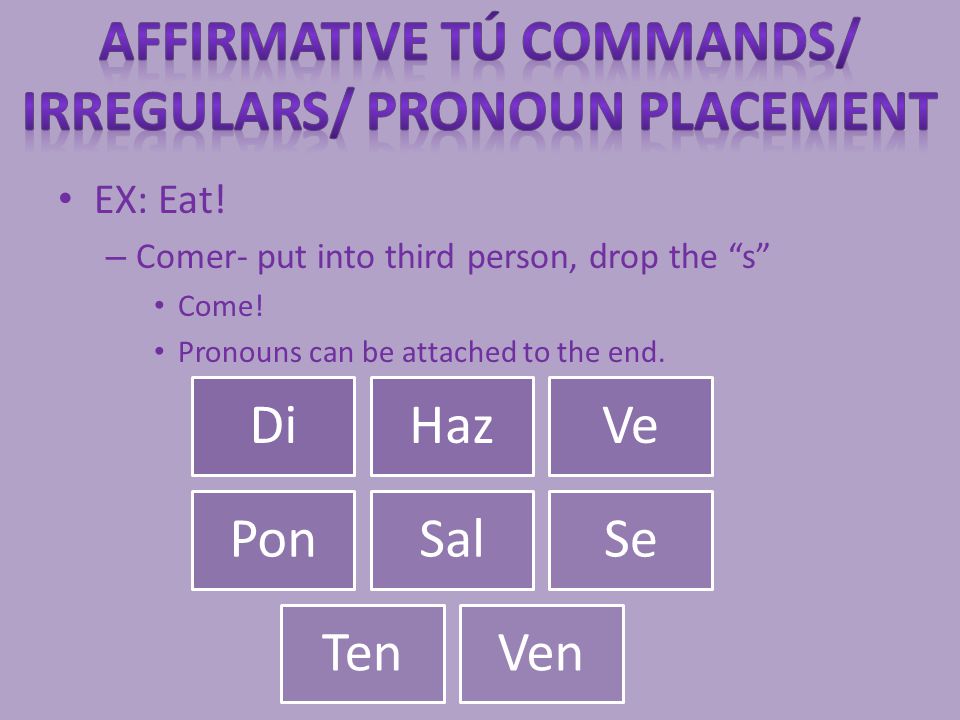 AFFIRMATIVE TÚ COMMANDS/ IRREGULARS/ PRONOUN PLACEMENT

• EX: Eat!
– Comer- put into third person, drop the “s”
• Come!
• Pronouns can be attached to the end.

Di
Haz
Ve
Pon
Sal
Se
Ten
Ven